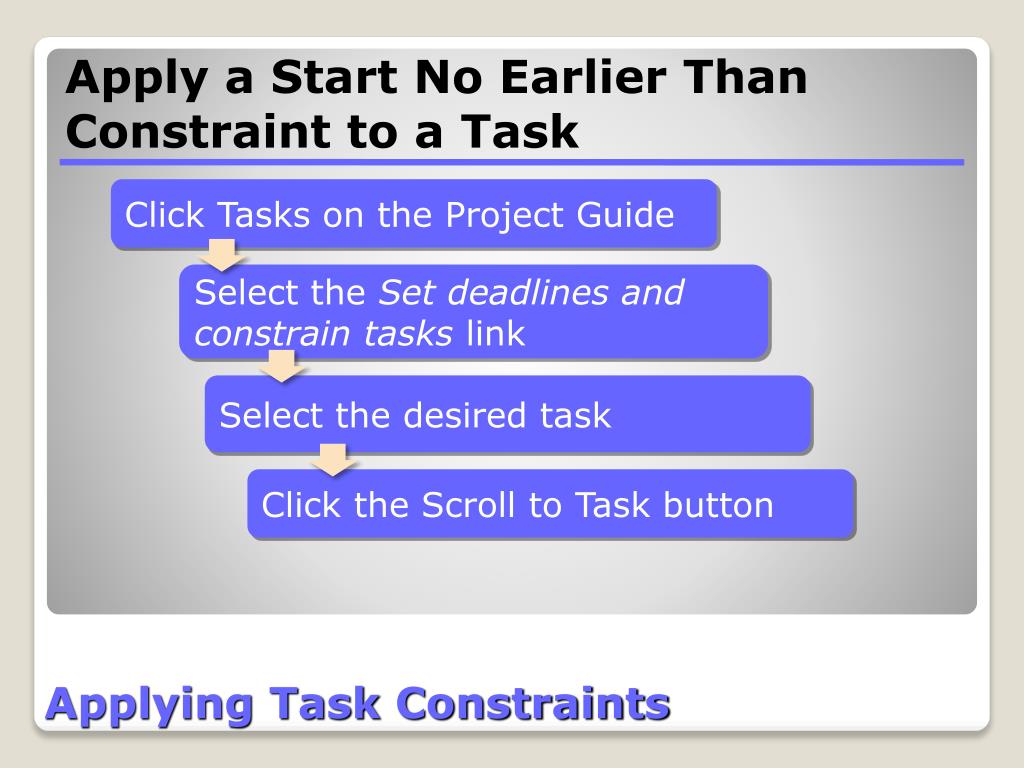 Apply a Start No Earlier Than Constraint to a Task

Click Tasks on the Project Guide

Select the Set deadlines and constrain tasks link

Select the desired task

Click the Scroll to Task button

Applying Task Constraints